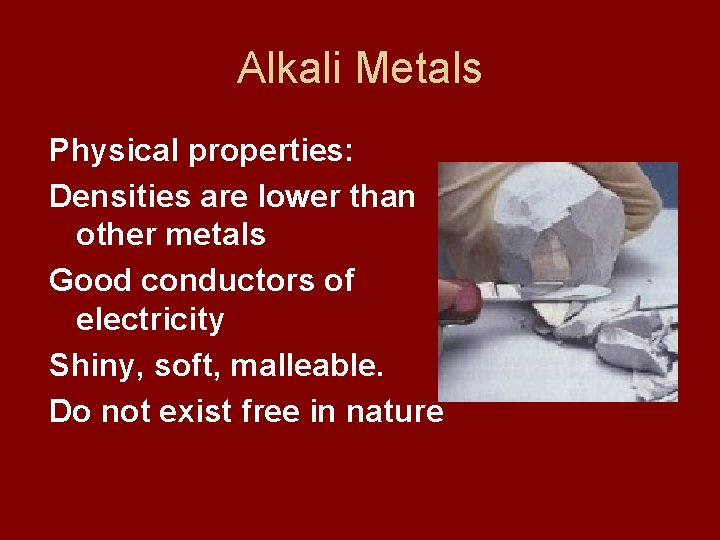 Alkali Metals

Physical properties:

Densities are lower than other metals

Good conductors of electricity

Shiny, soft, malleable.

Do not exist free in nature